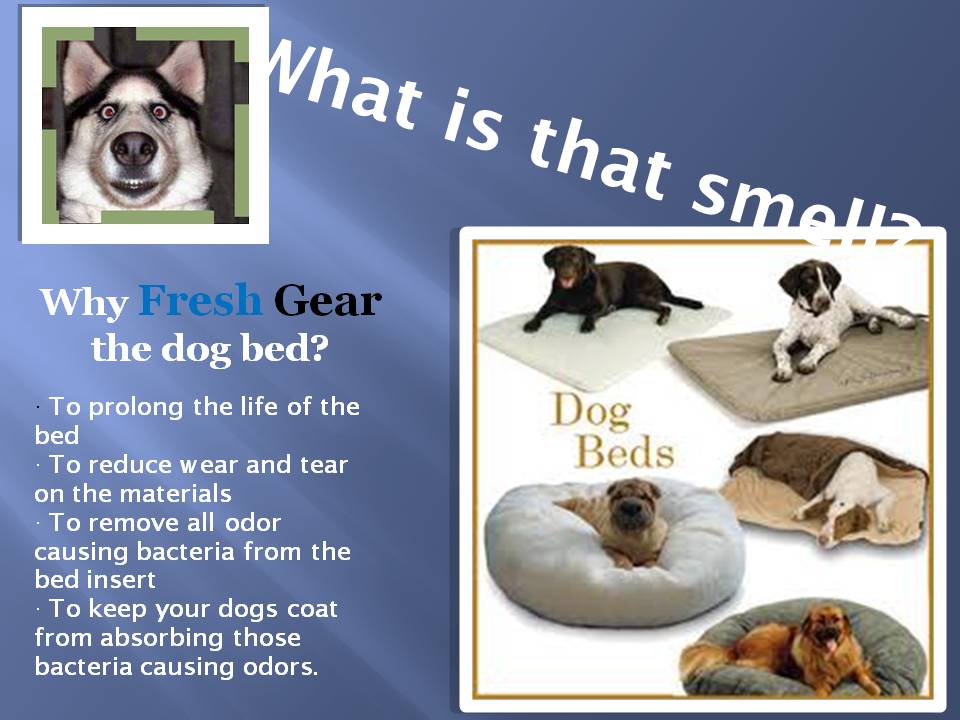 What is that smell?

Why Fresh Gear the dog bed?

· To prolong the life of the bed
· To reduce wear and tear on the materials
· To remove all odor causing bacteria from the bed insert
· To keep your dogs coat from absorbing those bacteria causing odors.

Dog Beds